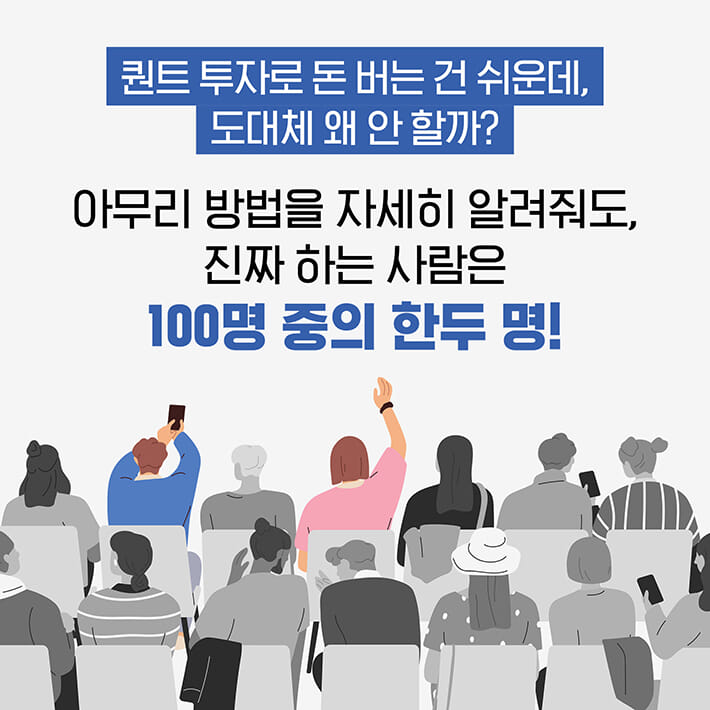 퀀트 투자로 돈 버는 건 쉬운데,
도대체 왜 안 할까?

아무리 방법을 자세히 알려줘도,
진짜 하는 사람은
100명 중의 한두 명!